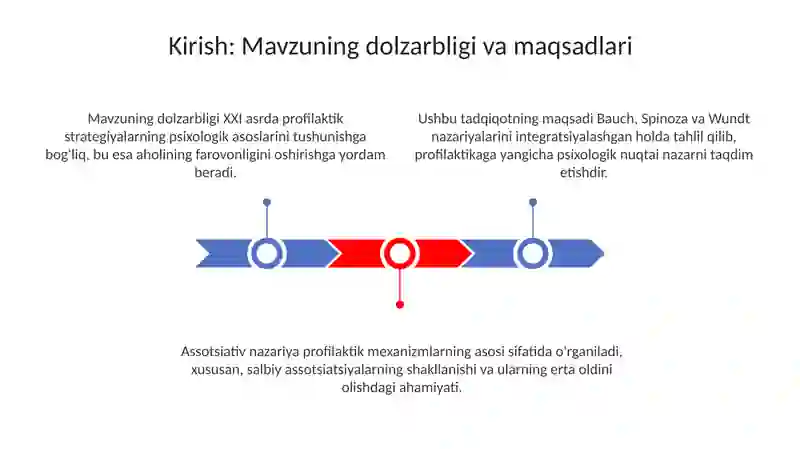 Kirish: Mavzuning dolzarbligi va maqsadlari

Mavzuning dolzarbligi XXI asrda profilaktik strategiyalarning psixologik asoslarini tushunishga bog'liq, bu esa aholining farovonligini oshirishga yordam beradi.

Ushbu tadqiqotning maqsadi Bauch, Spinoza va Wundt nazariyalarini integratsiyalashgan holda tahlil qilib, profilaktikaga yangicha psixologik nuqtai nazarni taqdim etishdir.

Assotsiativ nazariya profilaktik mexanizmlarning asosi sifatida o'rganiladi, xususan, salbiy assotsiatsiyalarning shakllanishi va ularning erta oldini olishdagi ahamiyati.